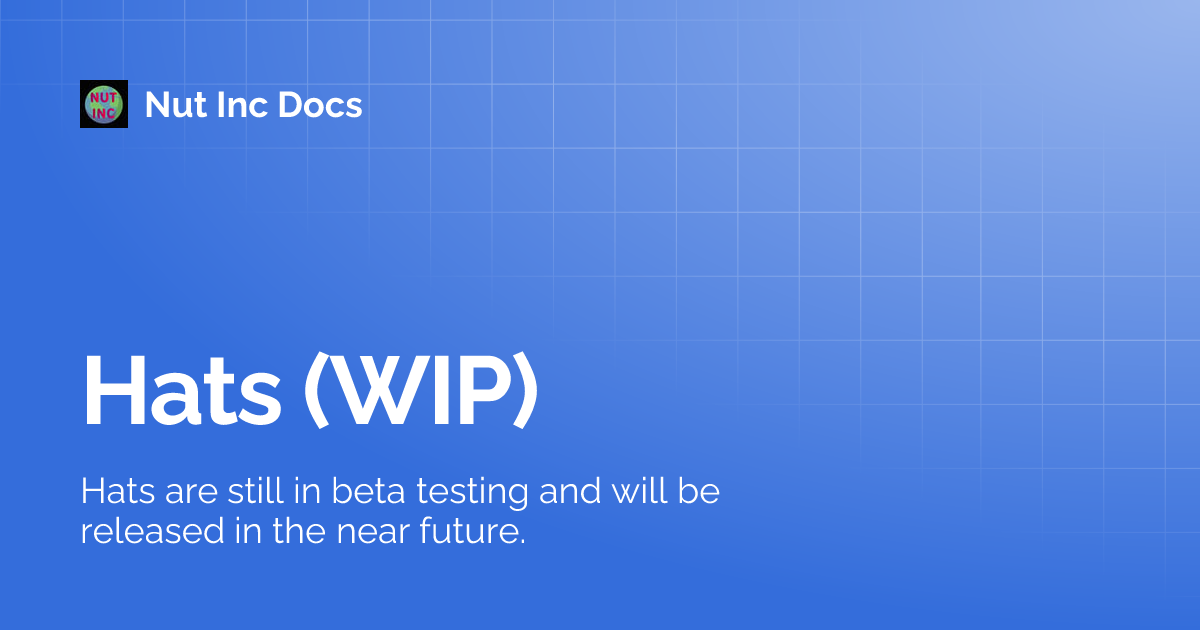 NUT INC

Nut Inc Docs

Hats (WIP)

Hats are still in beta testing and will be released in the near future.